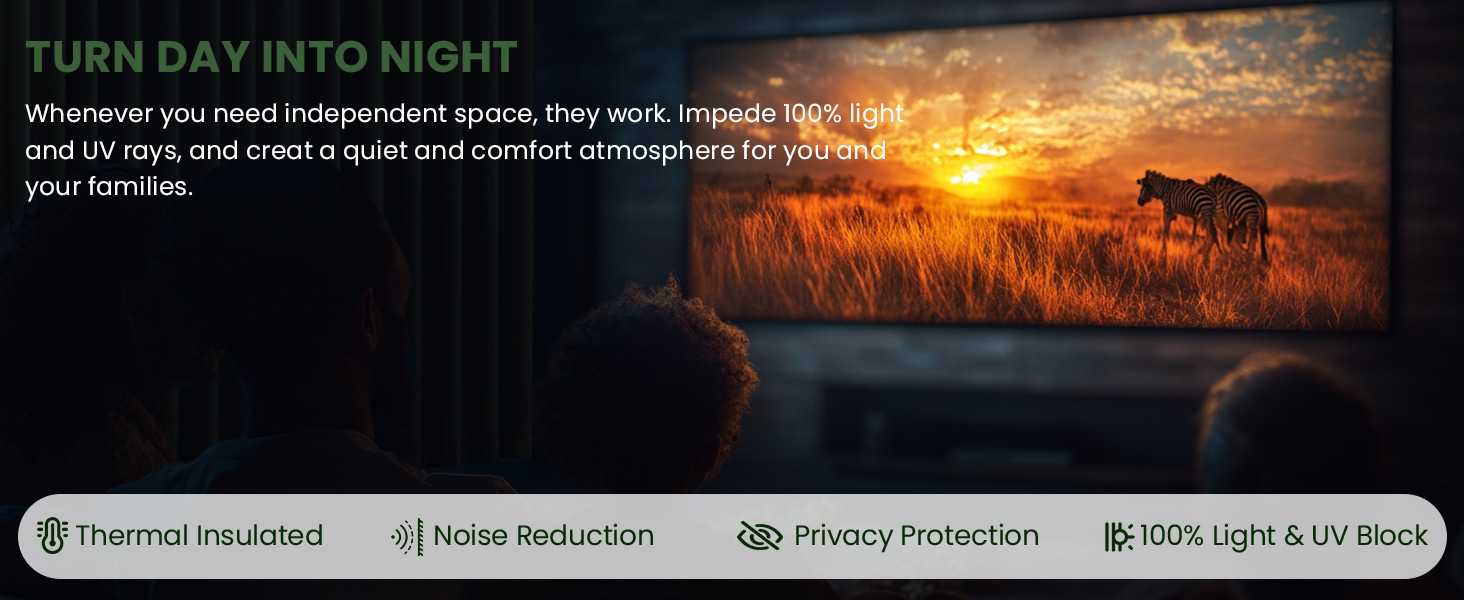 TURN DAY INTO NIGHT

Whenever you need independent space, they work. Impede 100% light and UV rays, and creat a quiet and comfort atmosphere for you and your families.

Thermal Insulated Noise Reduction Privacy Protection 100% Light & UV Block